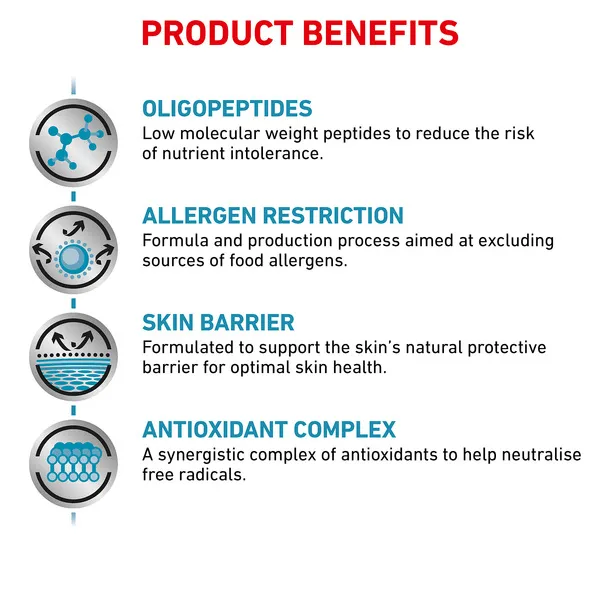 PRODUCT BENEFITS

OLIGOPEPTIDES
Low molecular weight peptides to reduce the risk of nutrient intolerance.

ALLERGEN RESTRICTION
Formula and production process aimed at excluding sources of food allergens.

SKIN BARRIER
Formulated to support the skin's natural protective barrier for optimal skin health.

ANTIOXIDANT COMPLEX
A synergistic complex of antioxidants to help neutralise free radicals.